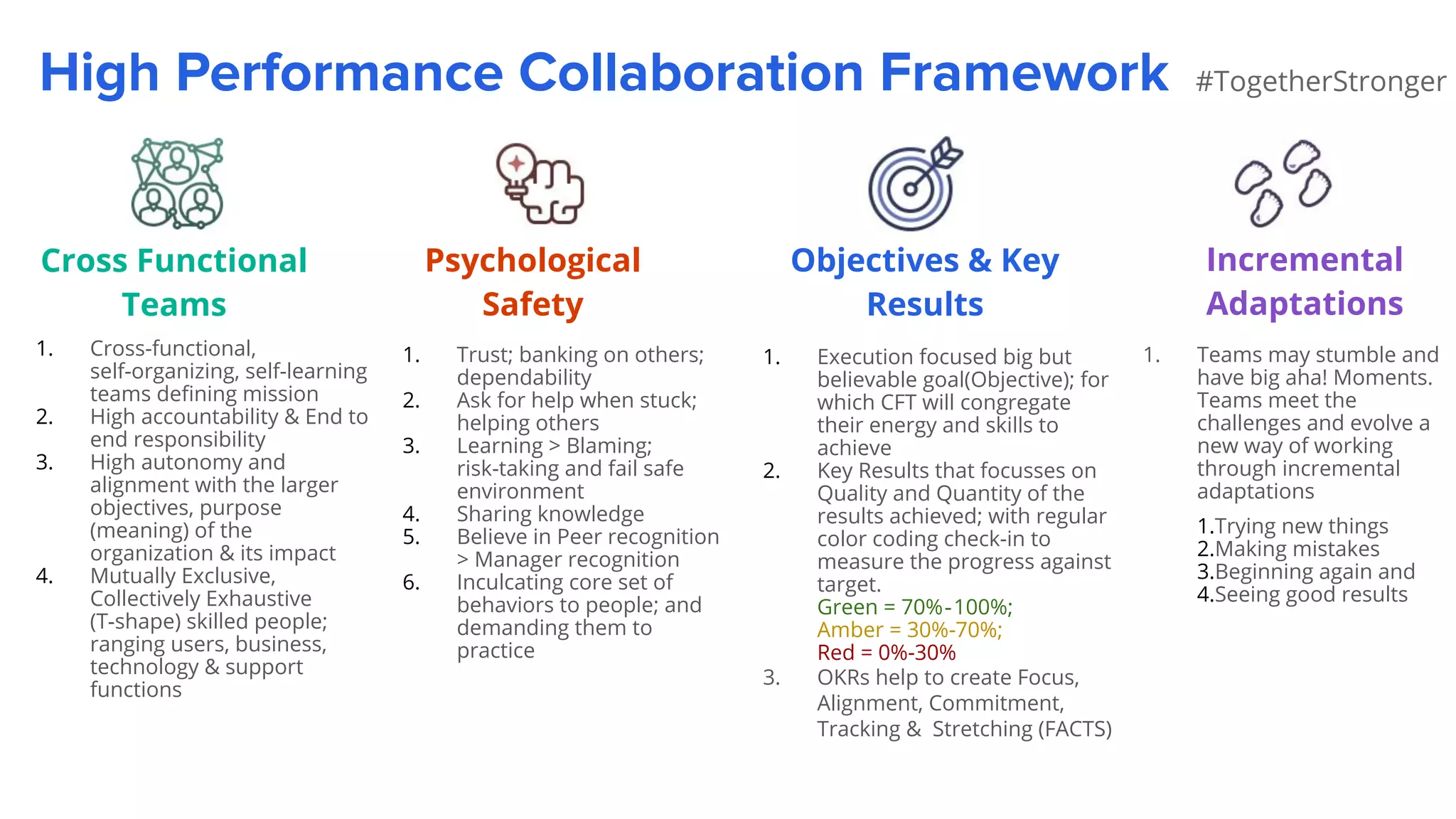 High Performance Collaboration Framework #TogetherStronger

Cross Functional Teams

1. Cross-functional, self-organizing, self-learning teams defining mission
2. High accountability & End to end responsibility
3. High autonomy and alignment with the larger objectives, purpose (meaning) of the organization & its impact
4. Mutually Exclusive, Collectively Exhaustive (T-shape) skilled people; ranging users, business, technology & support functions

Psychological Safety

1. Trust; banking on others; dependability
2. Ask for help when stuck; helping others
3. Learning > Blaming; risk-taking and fail safe environment
4. Sharing knowledge
5. Believe in Peer recognition > Manager recognition
6. Inculcating core set of behaviors to people; and demanding them to practice

Objectives & Key Results

1. Execution focused big but believable goal(Objective); for which CFT will congregate their energy and skills to achieve
2. Key Results that focusses on Quality and Quantity of the results achieved; with regular color coding check-in to measure the progress against target.
Green = 70%-100%;
Amber = 30%-70%;
Red = 0%-30%
3. OKRs help to create Focus, Alignment, Commitment, Tracking & Stretching (FACTS)

Incremental Adaptations

1. Teams may stumble and have big aha! Moments. Teams meet the challenges and evolve a new way of working through incremental adaptations

1.Trying new things
2.Making mistakes
3.Beginning again and
4.Seeing good results